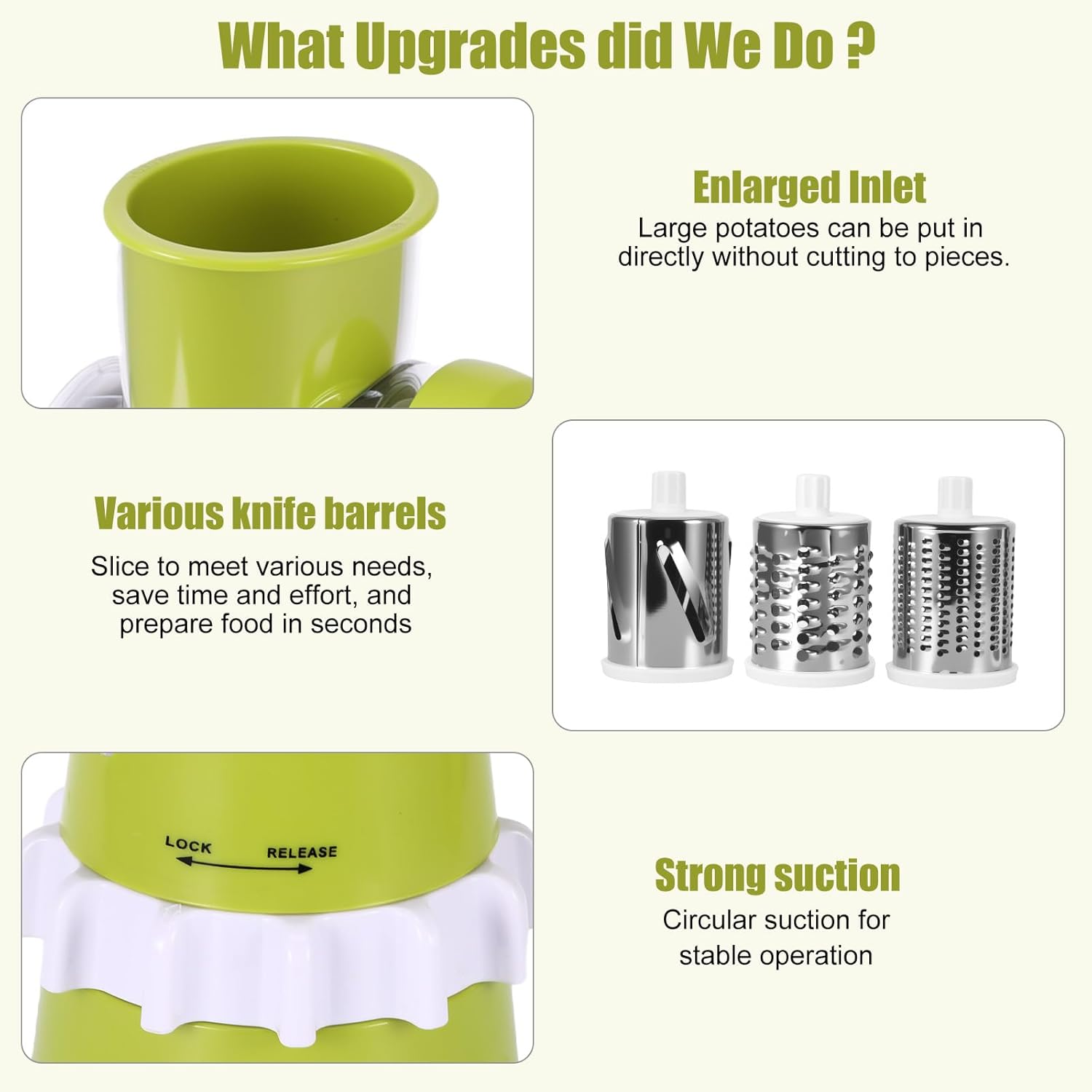 What Upgrades did We Do ?

Enlarged Inlet
Large potatoes can be put in directly without cutting to pieces.

Various knife barrels
Slice to meet various needs, save time and effort, and prepare food in seconds

LOCK
RELEASE

Strong suction
Circular suction for stable operation